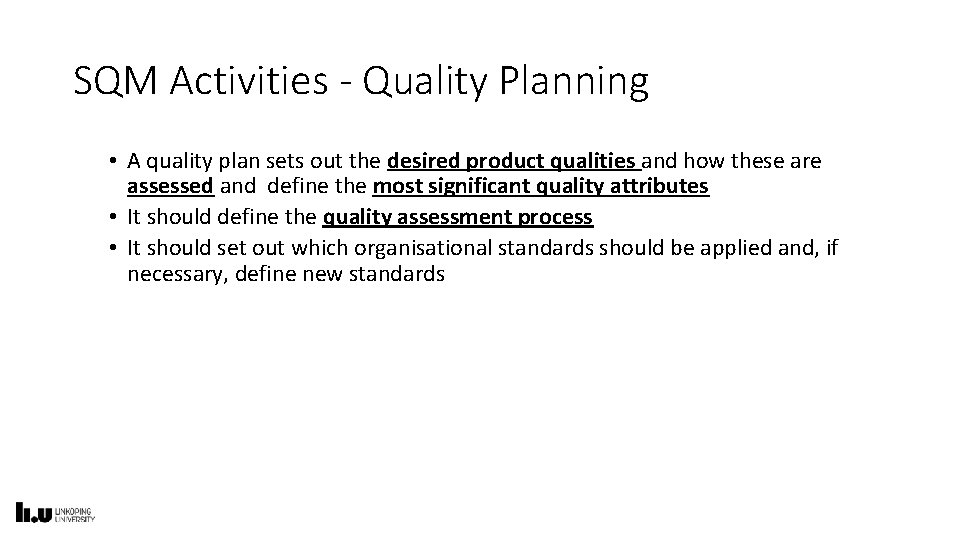 SQM Activities - Quality Planning

• A quality plan sets out the desired product qualities and how these are assessed and define the most significant quality attributes
• It should define the quality assessment process
• It should set out which organisational standards should be applied and, if necessary, define new standards

LiU LINKÖPING UNIVERSITY